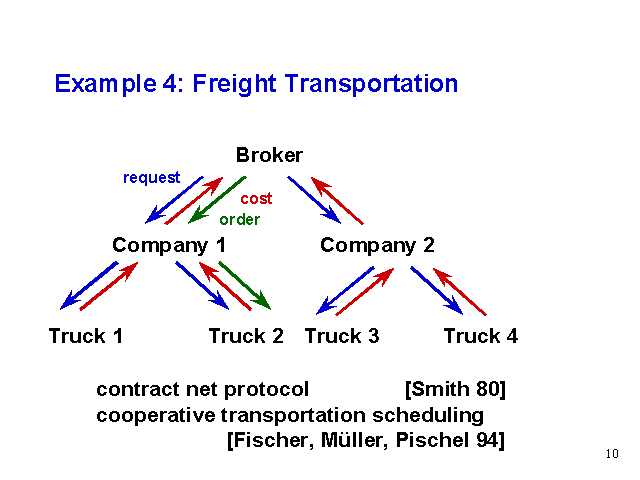 Example 4: Freight Transportation

Broker

request

cost

order

Company 1

Company 2

Truck 1

Truck 2

Truck 3

Truck 4

contract net protocol [Smith 80]
cooperative transportation scheduling [Fischer, Müller, Pischel 94]

10